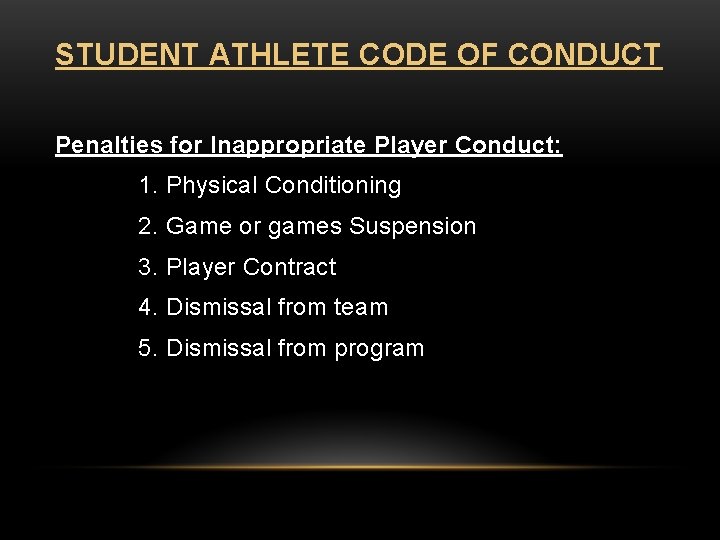 STUDENT ATHLETE CODE OF CONDUCT

Penalties for Inappropriate Player Conduct:

1. Physical Conditioning

2. Game or games Suspension

3. Player Contract

4. Dismissal from team

5. Dismissal from program